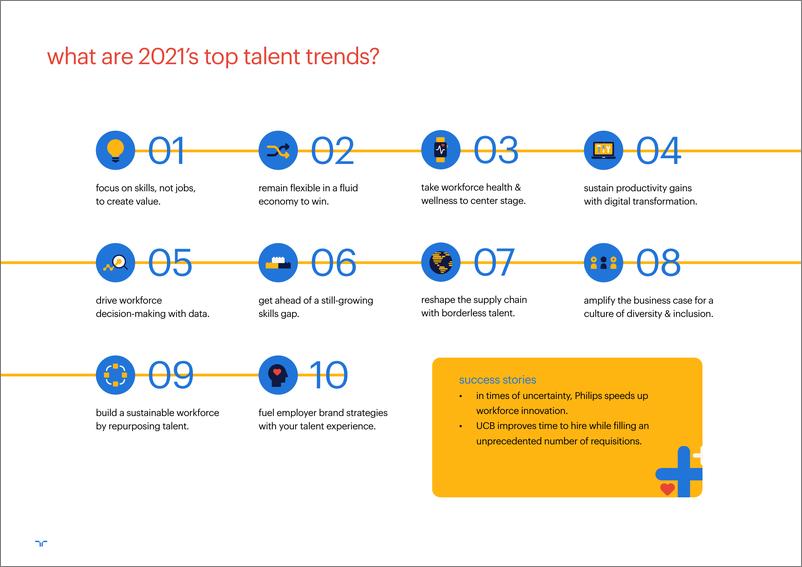 what are 2021's top talent trends?

01
focus on skills, not jobs, to create value.

02
remain flexible in a fluid economy to win.

03
take workforce health & wellness to center stage.

04
sustain productivity gains with digital transformation.

05
drive workforce decision-making with data.

06
get ahead of a still-growing skills gap.

07
reshape the supply chain with borderless talent.

08
amplify the business case for a culture of diversity & inclusion.

09
build a sustainable workforce by repurposing talent.

10
fuel employer brand strategies with your talent experience.

success stories
• in times of uncertainty, Philips speeds up workforce innovation.
• UCB improves time to hire while filling an unprecedented number of requisitions.